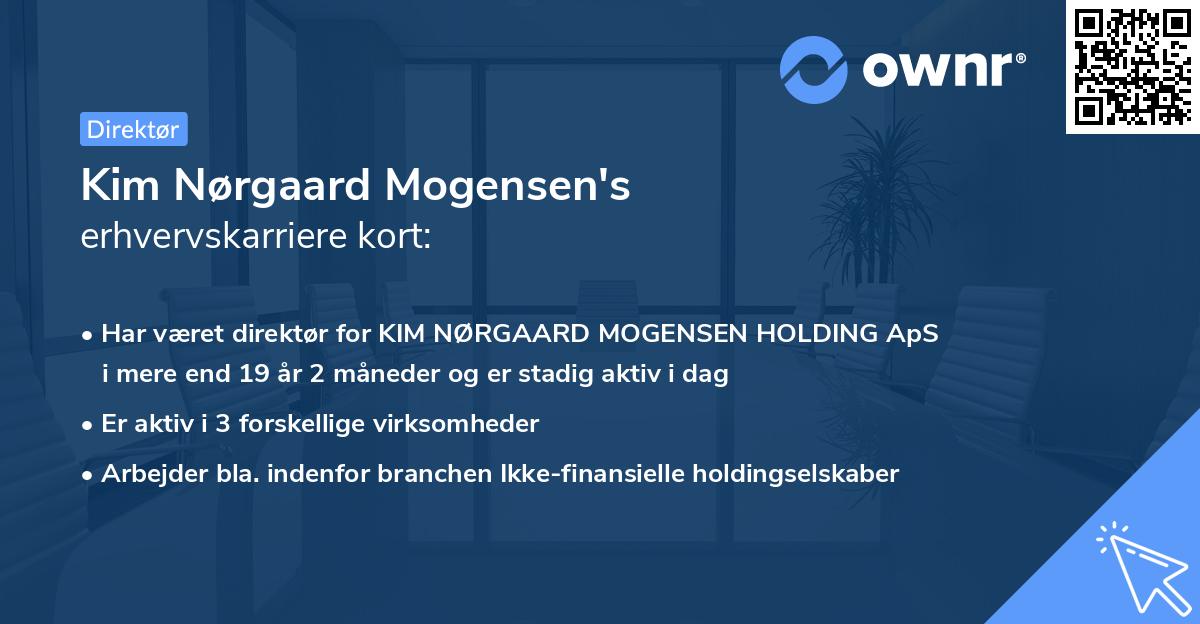 ownr®

Direktør

Kim Nørgaard Mogensen's
erhvervskarriere kort:

• Har været direktør for KIM NØRGAARD MOGENSEN HOLDING ApS i mere end 19 år 2 måneder og er stadig aktiv i dag

• Er aktiv i 3 forskellige virksomheder

• Arbejder bla. indenfor branchen Ikke-finansielle holdingselskaber